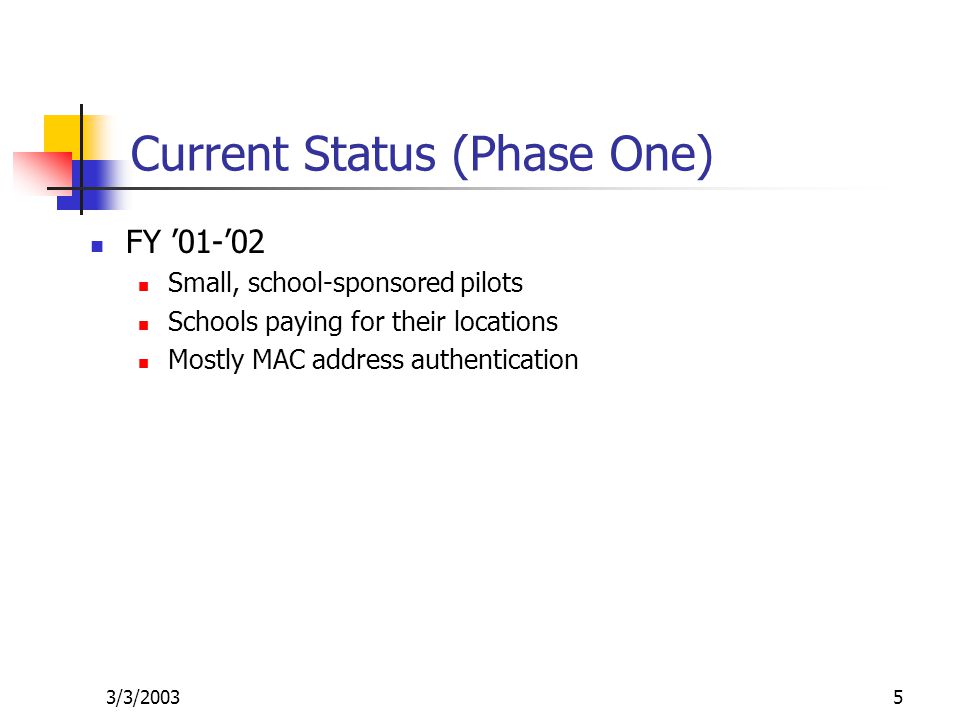 Current Status (Phase One)

- FY ’01-’02
  - Small, school-sponsored pilots
  - Schools paying for their locations
  - Mostly MAC address authentication

3/3/2003

5